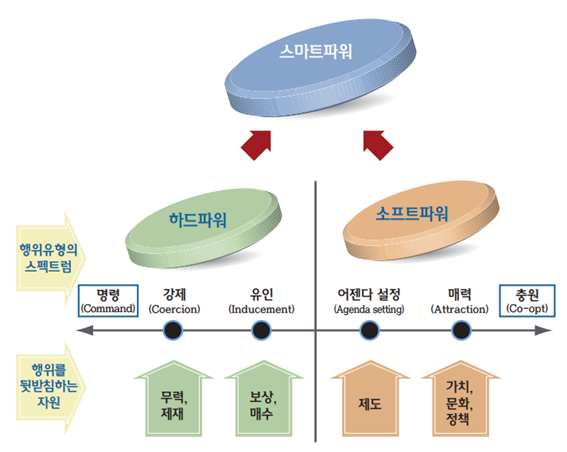 스마트파워

하드파워

소프트파워

행위유형의 스펙트럼

명령 (Command)

강제 (Coercion)

유인 (Inducement)

어젠다 설정 (Agenda setting)

매력 (Attraction)

충원 (Co-opt)

행위를 뒷받침하는 자원

무력, 제재

보상, 매수

제도

가치, 문화, 정책